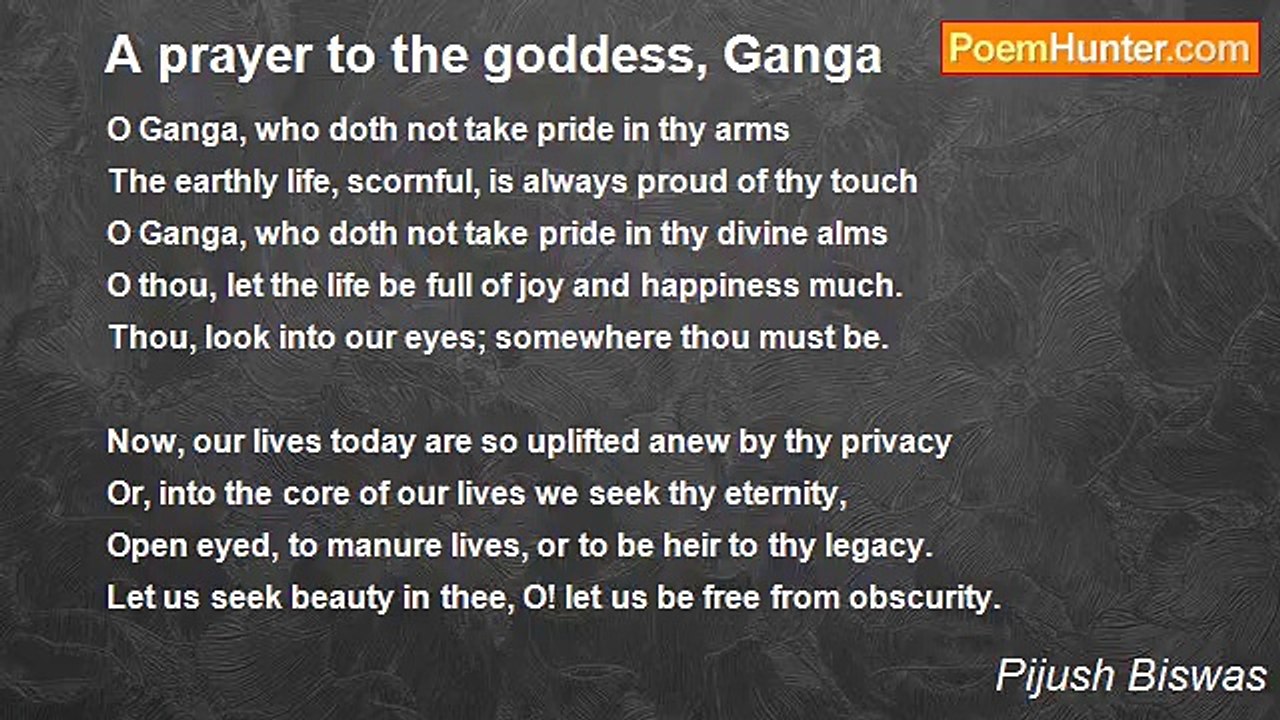 A prayer to the goddess, Ganga

PoemHunter.com

O Ganga, who doth not take pride in thy arms
The earthly life, scornful, is always proud of thy touch
O Ganga, who doth not take pride in thy divine alms
O thou, let the life be full of joy and happiness much.
Thou, look into our eyes; somewhere thou must be.

Now, our lives today are so uplifted anew by thy privacy
Or, into the core of our lives we seek thy eternity,
Open eyed, to manure lives, or to be heir to thy legacy.
Let us seek beauty in thee, O! let us be free from obscurity.

Pijush Biswas